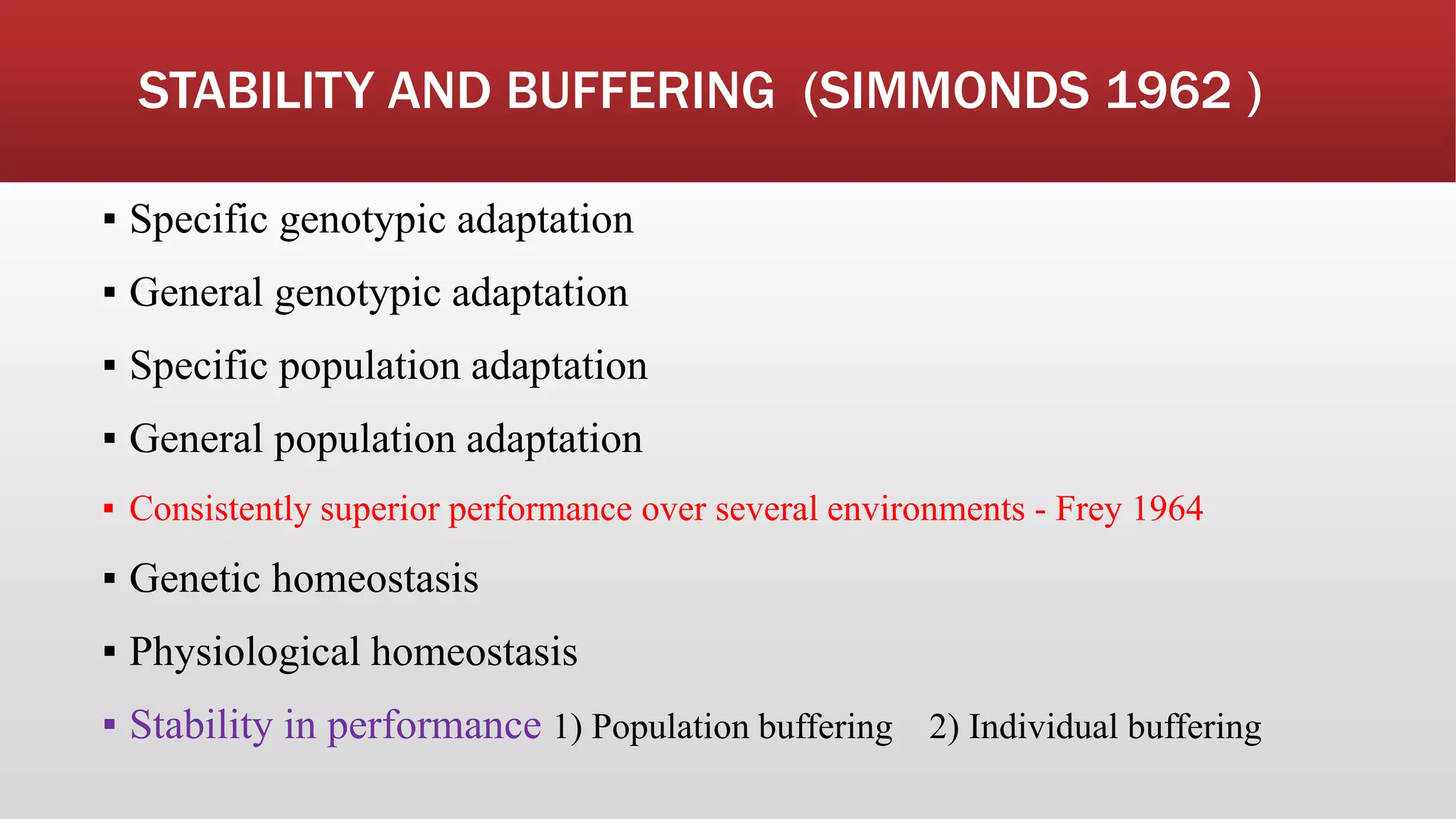 STABILITY AND BUFFERING (SIMMONDS 1962 )

▪ Specific genotypic adaptation

▪ General genotypic adaptation

▪ Specific population adaptation

▪ General population adaptation

▪ Consistently superior performance over several environments - Frey 1964

▪ Genetic homeostasis

▪ Physiological homeostasis

▪ Stability in performance 1) Population buffering 2) Individual buffering